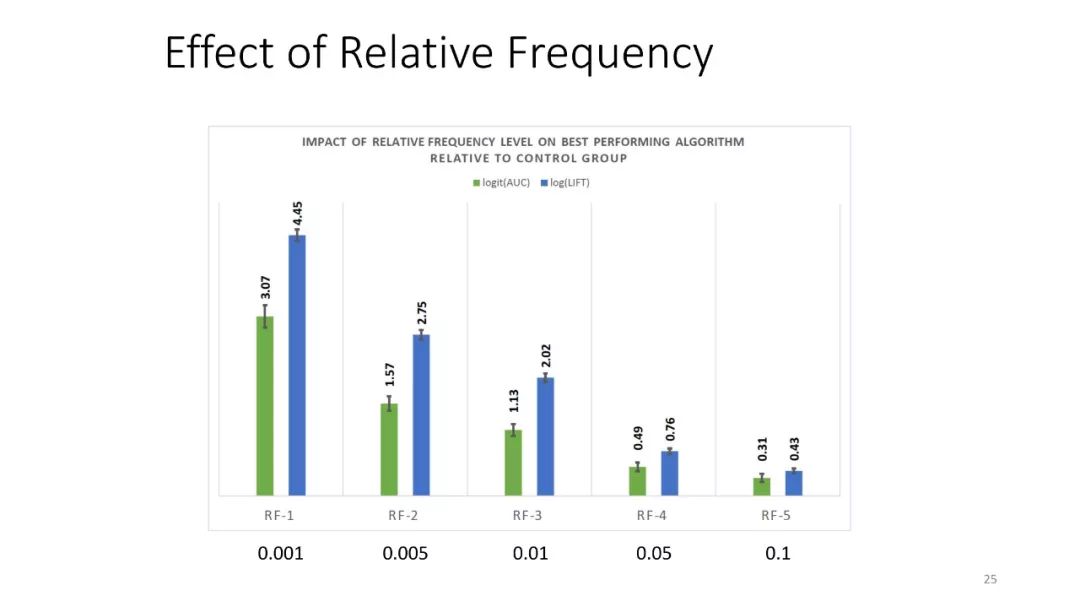 Effect of Relative Frequency

IMPACT OF RELATIVE FREQUENCY LEVEL ON BEST PERFORMING ALGORITHM RELATIVE TO CONTROL GROUP

logit(AUC) log(LIFT)

3.07
4.45
1.57
2.75
1.13
2.02
0.49
0.76
0.31
0.43

RF-1 RF-2 RF-3 RF-4 RF-5

0.001 0.005 0.01 0.05 0.1

25